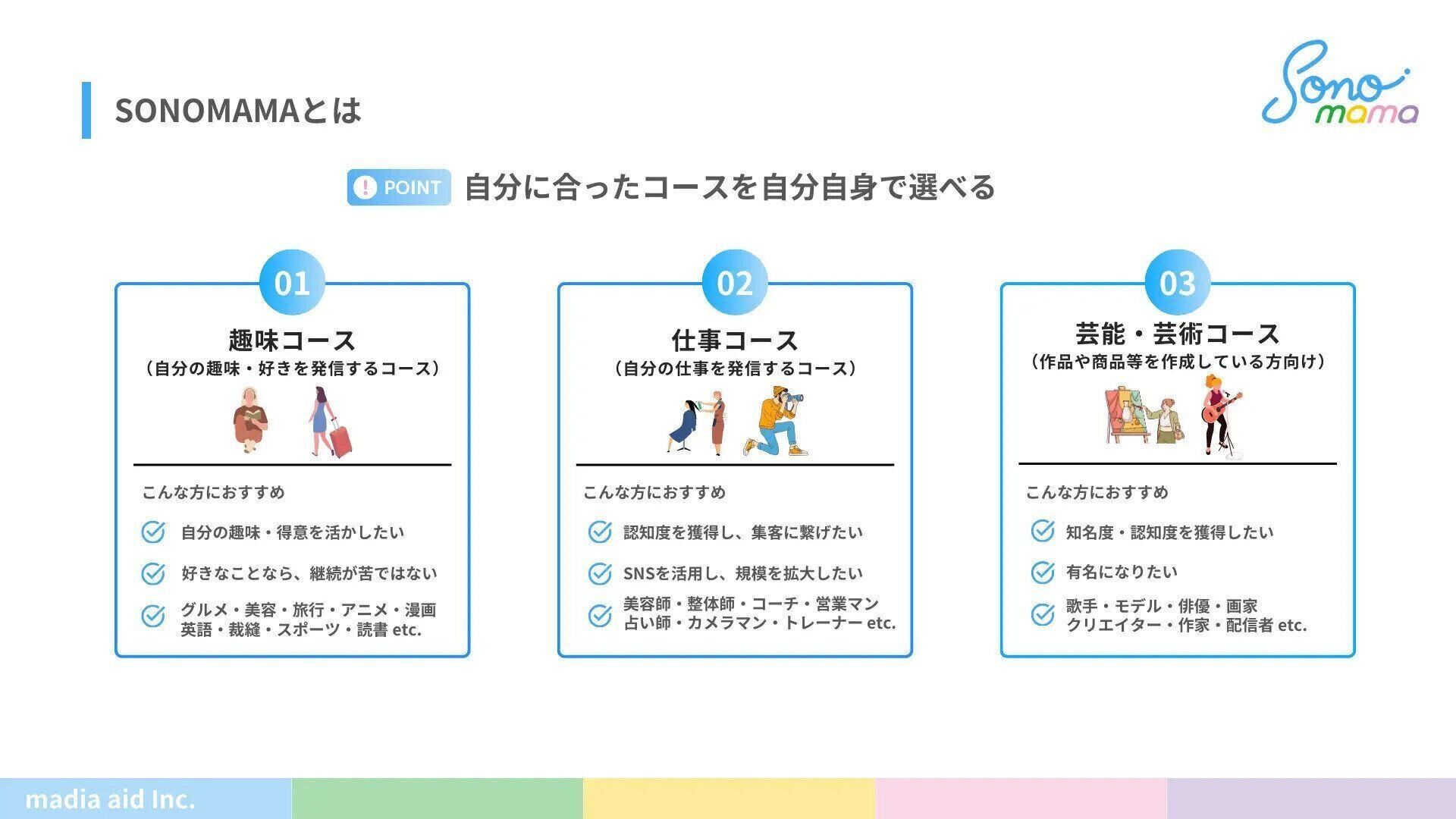 SONOMAMAとは

Sono mama

POINT 自分に合ったコースを自分自身で選べる

01
趣味コース
（自分の趣味・好きを発信するコース）

こんな方におすすめ

自分の趣味・得意を活かしたい

好きなことなら、継続が苦ではない

グルメ・美容・旅行・アニメ・漫画
英語・裁縫・スポーツ・読書 etc.

02
仕事コース
（自分の仕事を発信するコース）

こんな方におすすめ

認知度を獲得し、集客に繋げたい

SNSを活用し、規模を拡大したい

美容師・整体師・コーチ・営業マン
占い師・カメラマン・トレーナー etc.

03
芸能・芸術コース
（作品や商品等を作成している方向け）

こんな方におすすめ

知名度・認知度を獲得したい

有名になりたい

歌手・モデル・俳優・画家
クリエイター・作家・配信者 etc.

madia aid Inc.